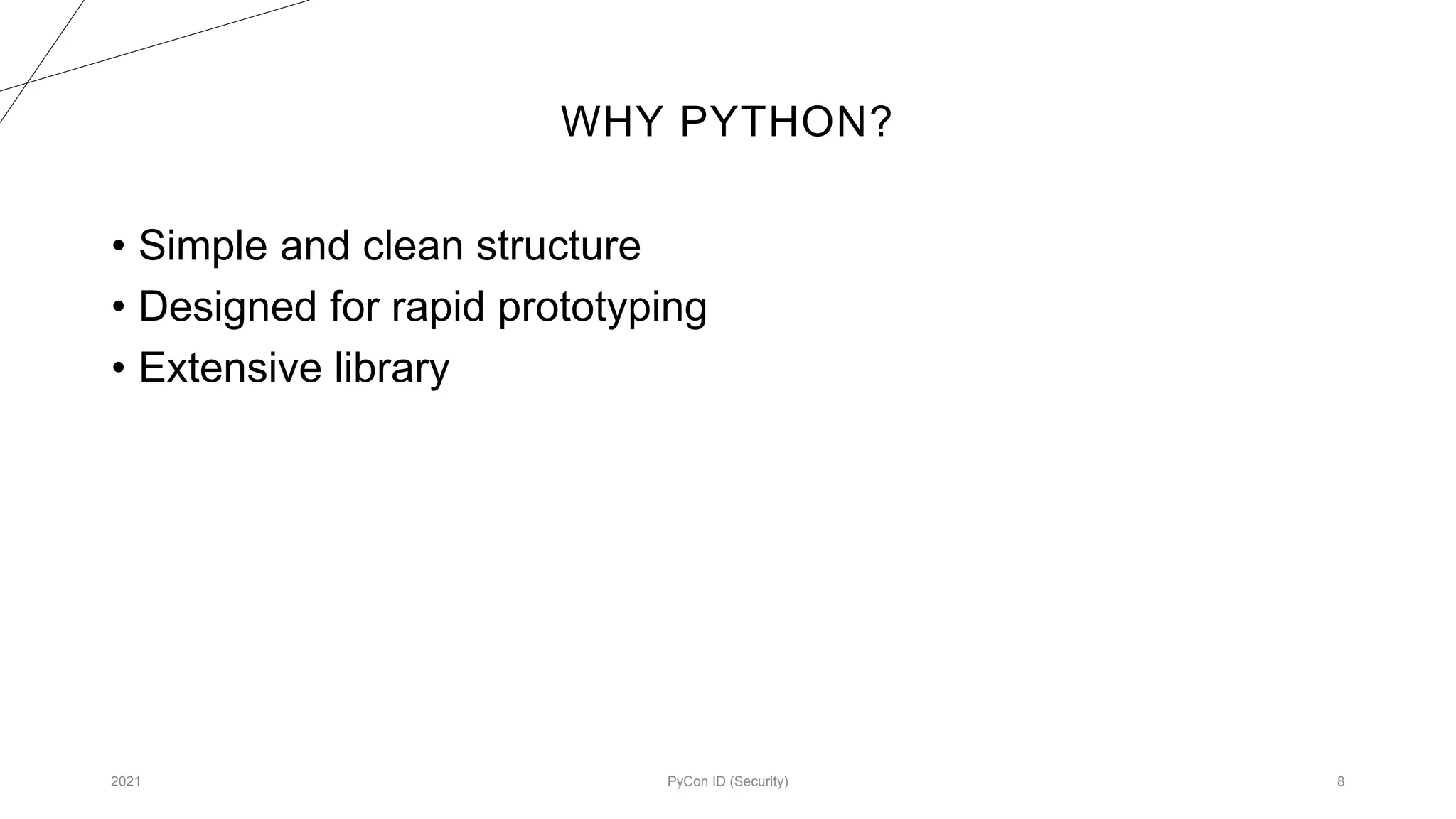 WHY PYTHON?

• Simple and clean structure
• Designed for rapid prototyping
• Extensive library

2021

PyCon ID (Security)

8